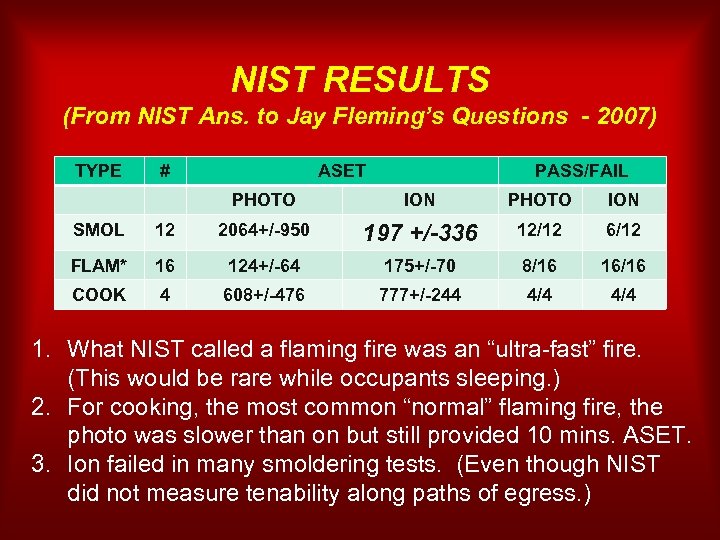 NIST RESULTS

(From NIST Ans. to Jay Fleming's Questions - 2007)

| TYPE | # | ASET | | PASS/FAIL | |
|---|---|---|---|---|---|
| | | PHOTO | ION | PHOTO | ION |
| SMOL | 12 | 2064+/-950 | 197 +/-336 | 12/12 | 6/12 |
| FLAM* | 16 | 124+/-64 | 175+/-70 | 8/16 | 16/16 |
| COOK | 4 | 608+/-476 | 777+/-244 | 4/4 | 4/4 |

1. What NIST called a flaming fire was an "ultra-fast" fire. (This would be rare while occupants sleeping.)
2. For cooking, the most common "normal" flaming fire, the photo was slower than on but still provided 10 mins. ASET.
3. Ion failed in many smoldering tests. (Even though NIST did not measure tenability along paths of egress.)